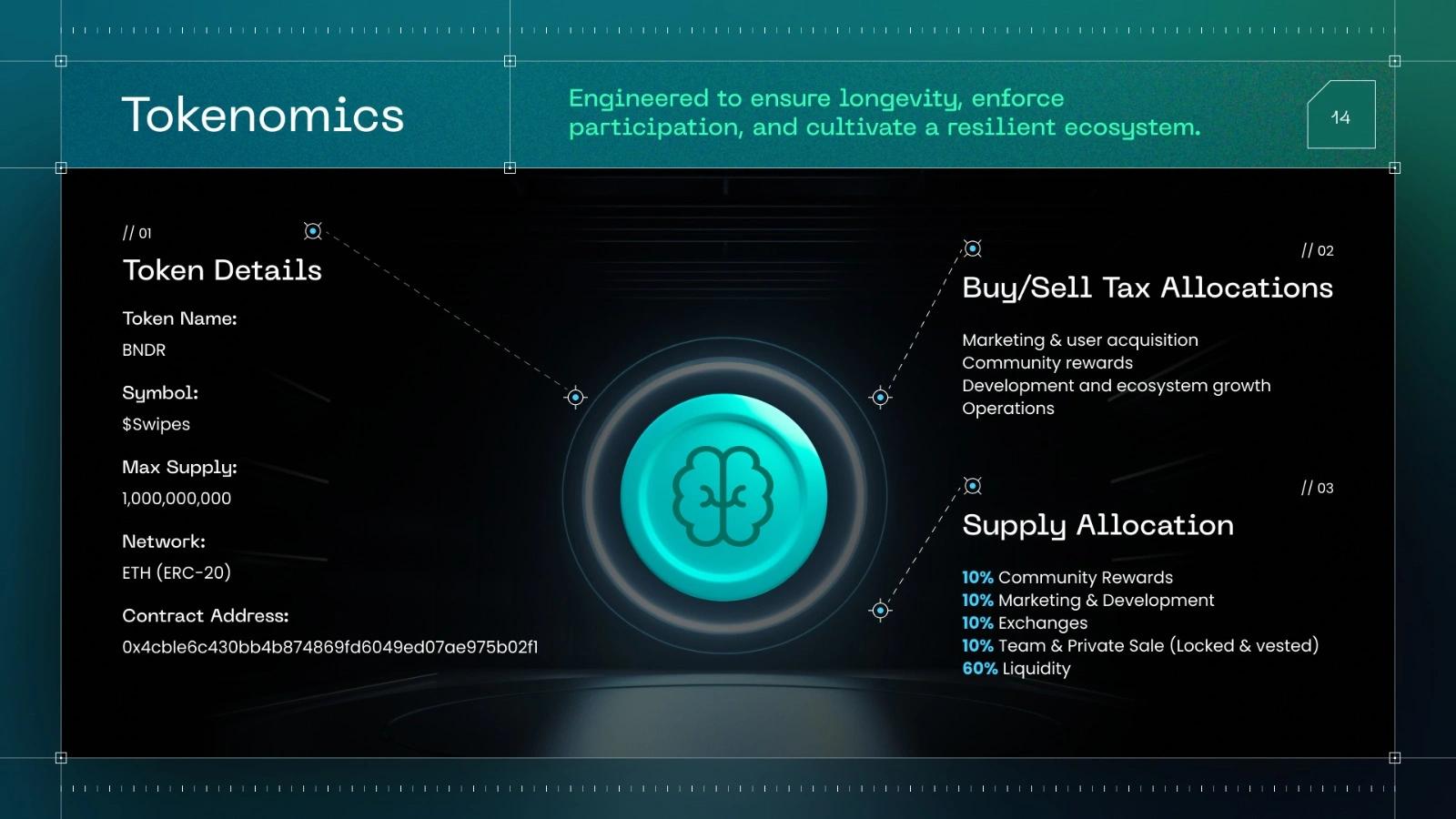 Tokenomics

Engineered to ensure longevity, enforce participation, and cultivate a resilient ecosystem.

14

// 01

Token Details

Token Name:

BNDR

Symbol:

$Swipes

Max Supply:

1,000,000,000

Network:

ETH (ERC-20)

Contract Address:

0x4cble6c430bb4b874869fd6049ed07ae975b02f1

// 02

Buy/Sell Tax Allocations

Marketing & user acquisition
Community rewards
Development and ecosystem growth
Operations

// 03

Supply Allocation

10% Community Rewards
10% Marketing & Development
10% Exchanges
10% Team & Private Sale (Locked & vested)
60% Liquidity